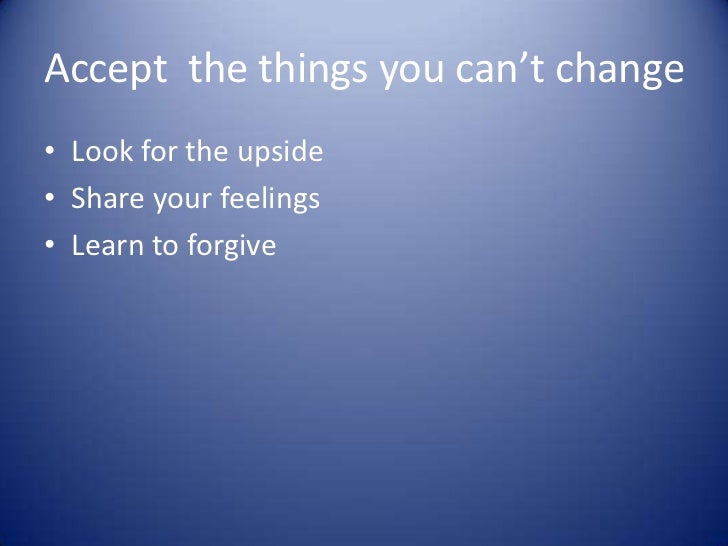 Accept  the things you can’t change

• Look for the upside
• Share your feelings
• Learn to forgive